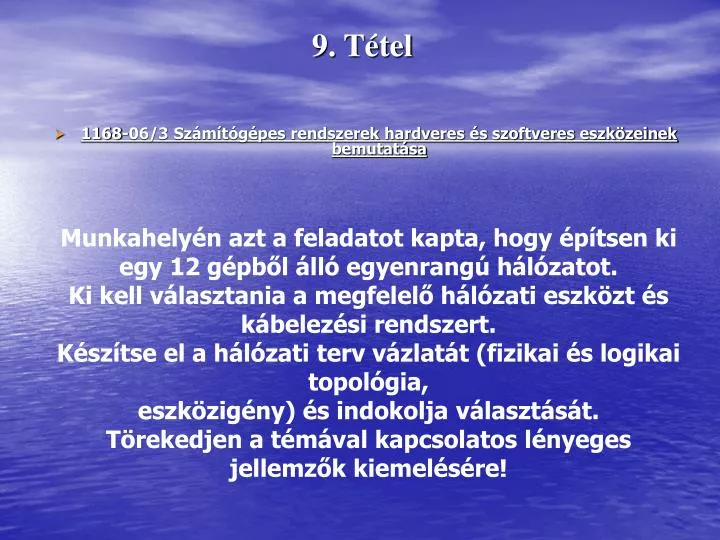 9. Tétel

1168-06/3 Számítógépes rendszerek hardveres és szoftveres eszközeinek bemutatása

Munkahelyén azt a feladatot kapta, hogy építsen ki egy 12 gépből álló egyenrangú hálózatot.
Ki kell választania a megfelelő hálózati eszközt és kábelezési rendszert.
Készítse el a hálózati terv vázlatát (fizikai és logikai topológia,
eszközigény) és indokolja választását.
Törekedjen a témával kapcsolatos lényeges jellemzők kiemelésére!